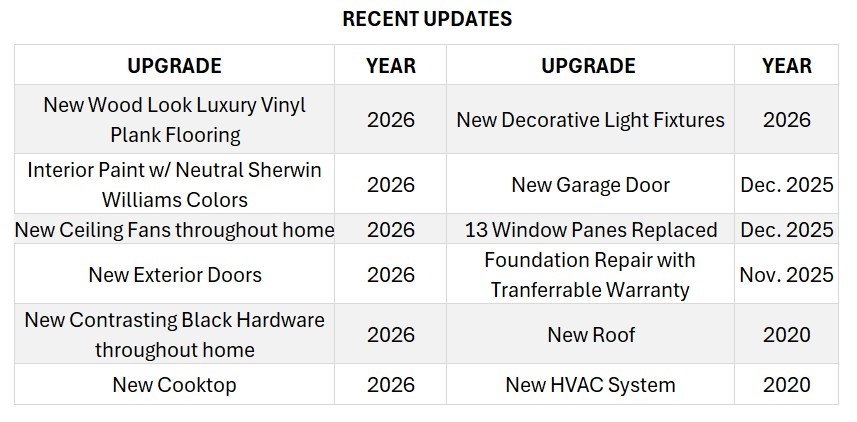 RECENT UPDATES

| UPGRADE | YEAR | UPGRADE | YEAR |
|---|---|---|---|
| New Wood Look Luxury Vinyl Plank Flooring | 2026 | New Decorative Light Fixtures | 2026 |
| Interior Paint w/ Neutral Sherwin Williams Colors | 2026 | New Garage Door | Dec. 2025 |
| New Ceiling Fans throughout home | 2026 | 13 Window Panes Replaced | Dec. 2025 |
| New Exterior Doors | 2026 | Foundation Repair with Tranferrable Warranty | Nov. 2025 |
| New Contrasting Black Hardware throughout home | 2026 | New Roof | 2020 |
| New Cooktop | 2026 | New HVAC System | 2020 |